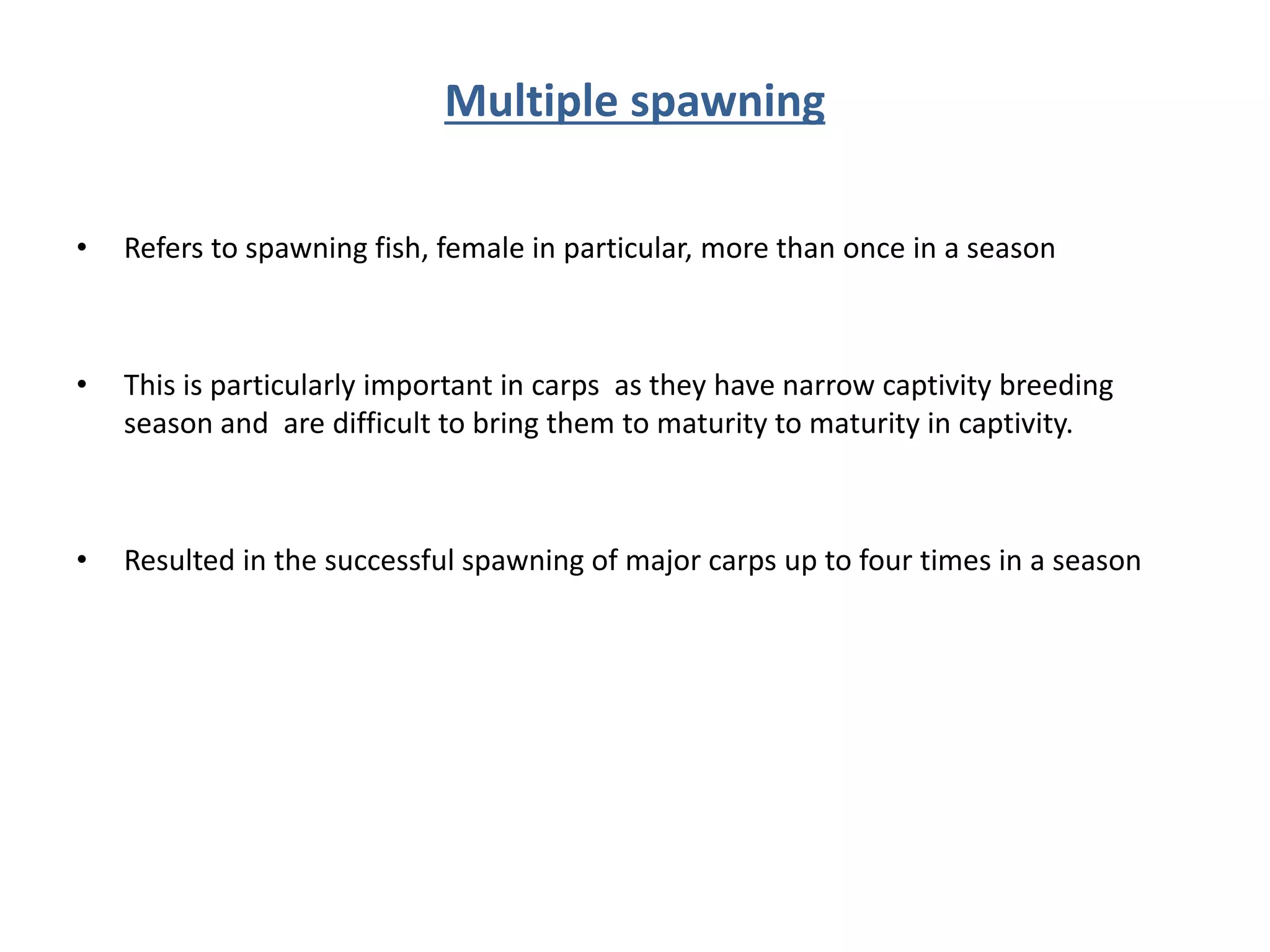 Multiple spawning

• Refers to spawning fish, female in particular, more than once in a season

• This is particularly important in carps as they have narrow captivity breeding season and are difficult to bring them to maturity to maturity in captivity.

• Resulted in the successful spawning of major carps up to four times in a season